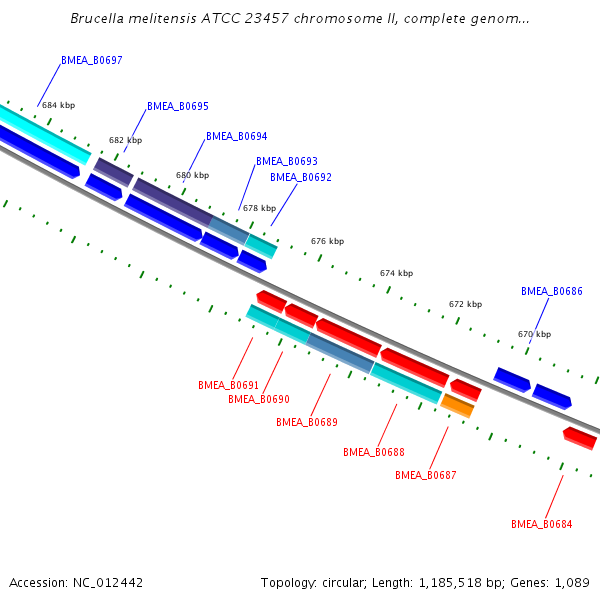 Brucella melitensis ATCC 23457 chromosome II, complete genom...

BMEA_B0697
684 kbp
BMEA_B0695
682 kbp
BMEA_B0694
680 kbp
BMEA_B0693
BMEA_B0692
678 kbp
676 kbp
674 kbp
672 kbp
BMEA_B0686
670 kbp
BMEA_B0691
BMEA_B0690
BMEA_B0689
BMEA_B0688
BMEA_B0687
BMEA_B0684

Accession: NC_012442
Topology: circular; Length: 1,185,518 bp; Genes: 1,089